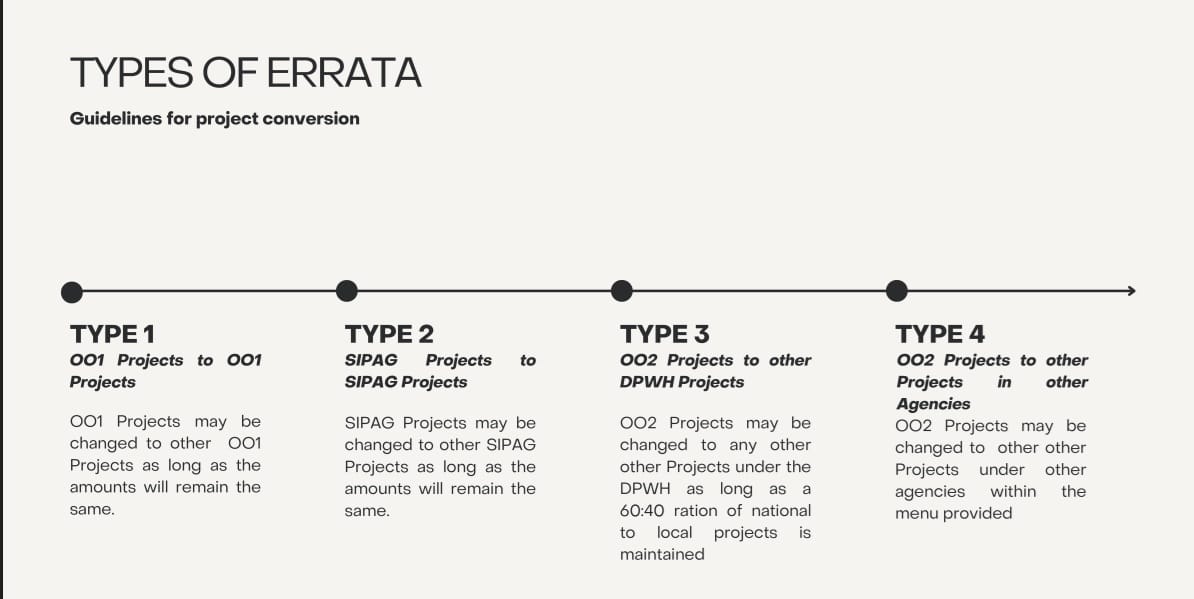 TYPES OF ERRATA

Guidelines for project conversion

TYPE 1
OO1 Projects to OO1 Projects

OO1 Projects may be changed to other OO1 Projects as long as the amounts will remain the same.

TYPE 2
SIPAG Projects to SIPAG Projects

SIPAG Projects may be changed to other SIPAG Projects as long as the amounts will remain the same.

TYPE 3
OO2 Projects to other DPWH Projects

OO2 Projects may be changed to any other other Projects under the DPWH as long as a 60:40 ration of national to local projects is maintained

TYPE 4
OO2 Projects to other Projects in other Agencies

OO2 Projects may be changed to other other Projects under other agencies within the menu provided